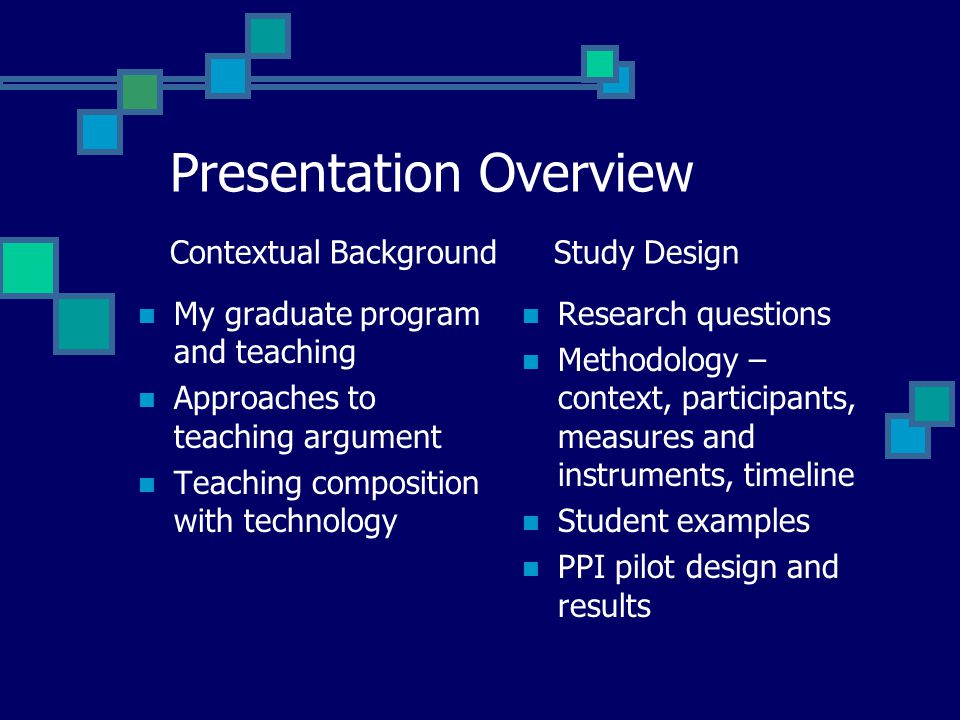 Presentation Overview

Contextual Background

- My graduate program and teaching
- Approaches to teaching argument
- Teaching composition with technology

Study Design

- Research questions
- Methodology – context, participants, measures and instruments, timeline
- Student examples
- PPI pilot design and results